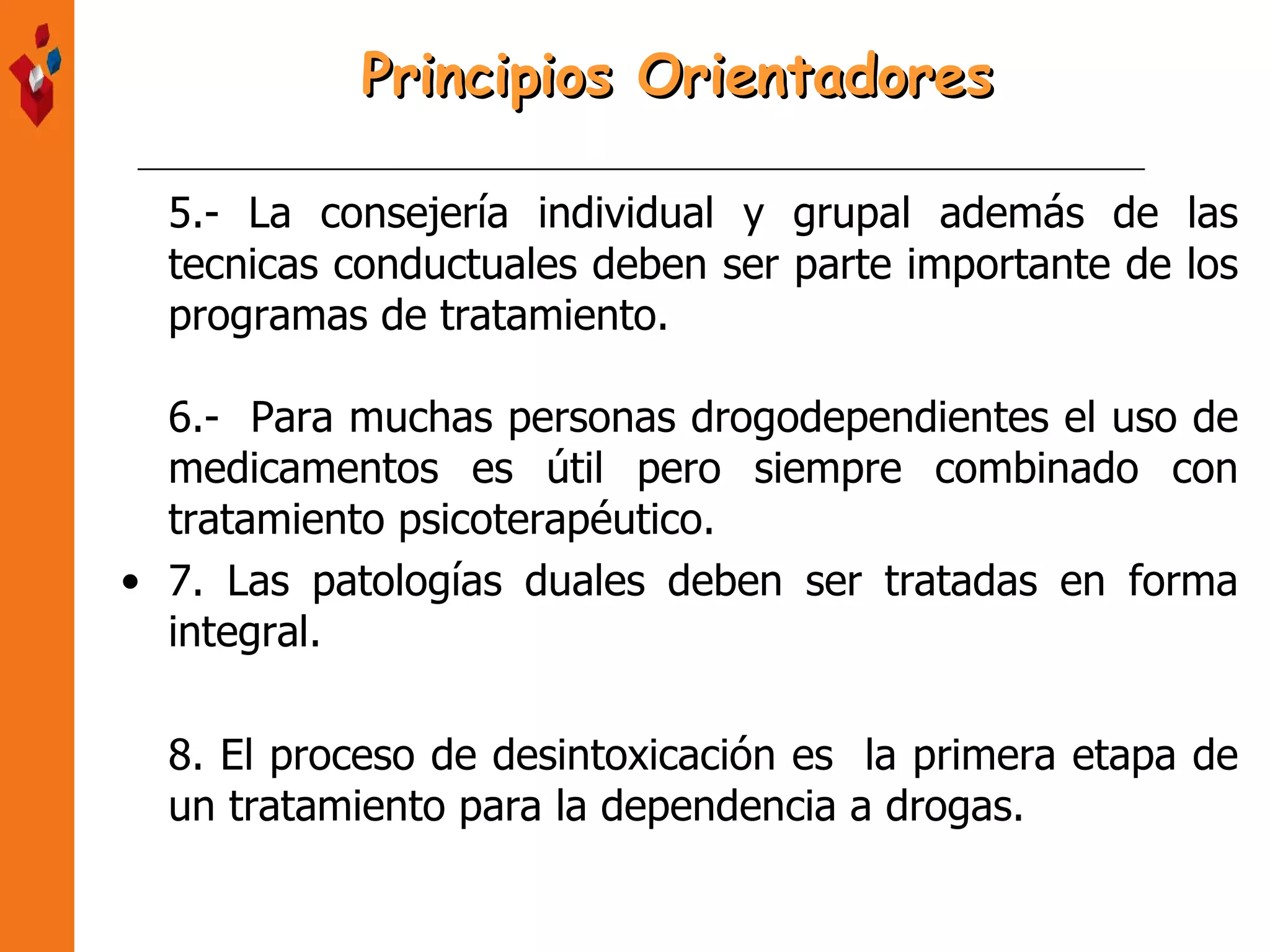 Principios Orientadores

5.- La consejería individual y grupal además de las tecnicas conductuales deben ser parte importante de los programas de tratamiento.

6.- Para muchas personas drogodependientes el uso de medicamentos es útil pero siempre combinado con tratamiento psicoterapéutico.

• 7. Las patologías duales deben ser tratadas en forma integral.

8. El proceso de desintoxicación es la primera etapa de un tratamiento para la dependencia a drogas.